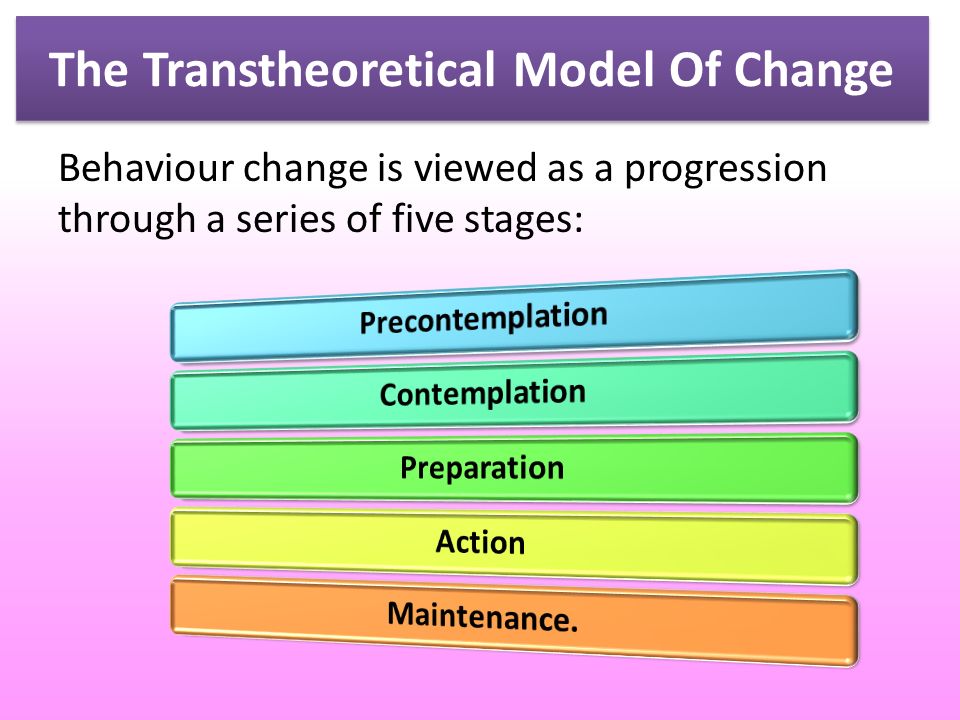 The Transtheoretical Model Of Change

Behaviour change is viewed as a progression through a series of five stages:

Precontemplation

Contemplation

Preparation

Action

Maintenance.